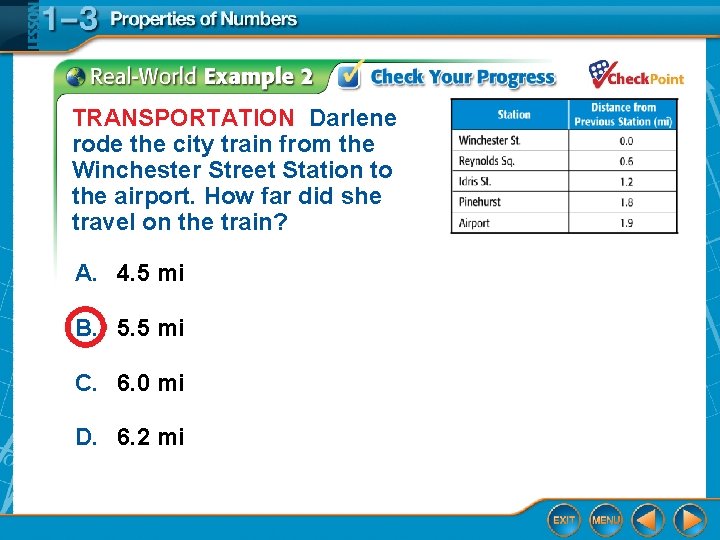 LESSON 1–3 Properties of Numbers

Real-World Example 2 Check Your Progress CheckPoint

TRANSPORTATION Darlene rode the city train from the Winchester Street Station to the airport. How far did she travel on the train?

| Station | Distance from Previous Station (mi) |
|---|---|
| Winchester St. | 0.0 |
| Reynolds Sq. | 0.6 |
| Idris St. | 1.2 |
| Pinehurst | 1.8 |
| Airport | 1.9 |

A. 4.5 mi

B. 5.5 mi

C. 6.0 mi

D. 6.2 mi

EXIT MENU